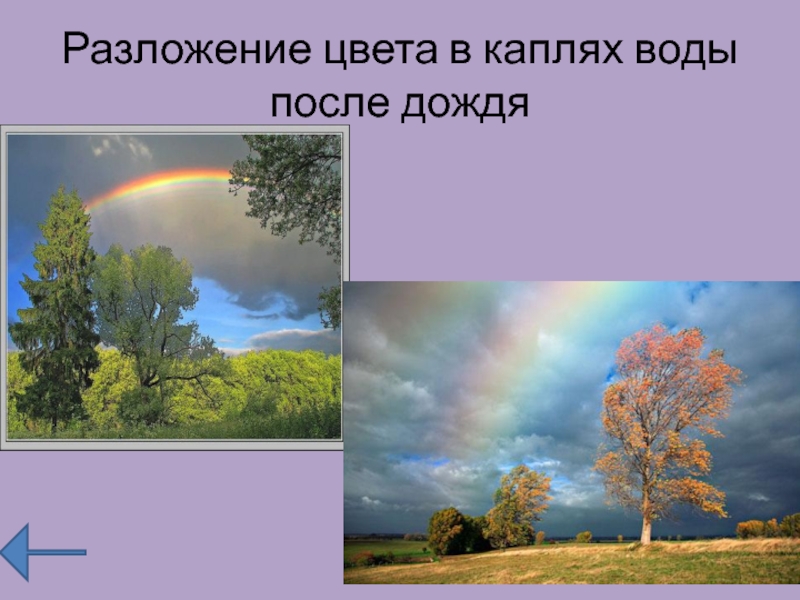 Разложение цвета в каплях воды после дождя